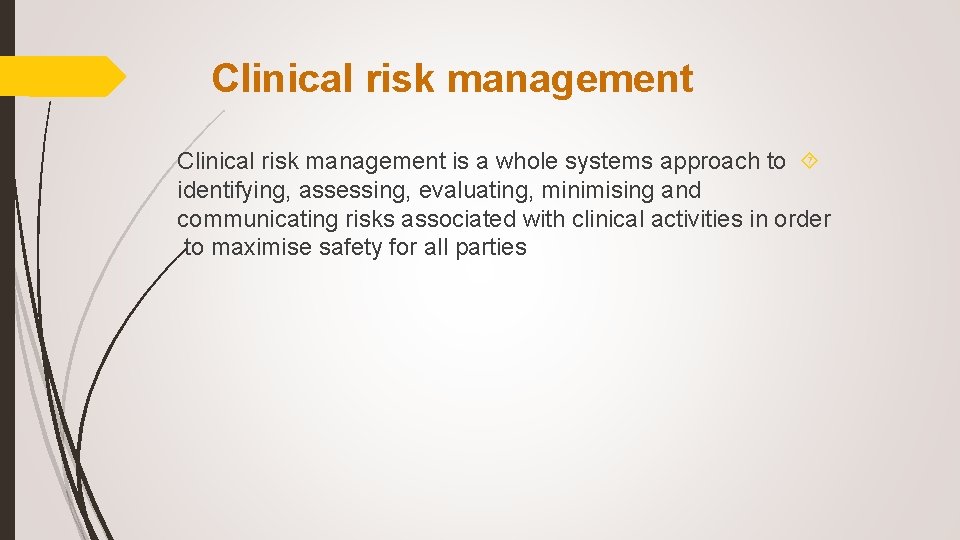 Clinical risk management

Clinical risk management is a whole systems approach to identifying, assessing, evaluating, minimising and communicating risks associated with clinical activities in order to maximise safety for all parties